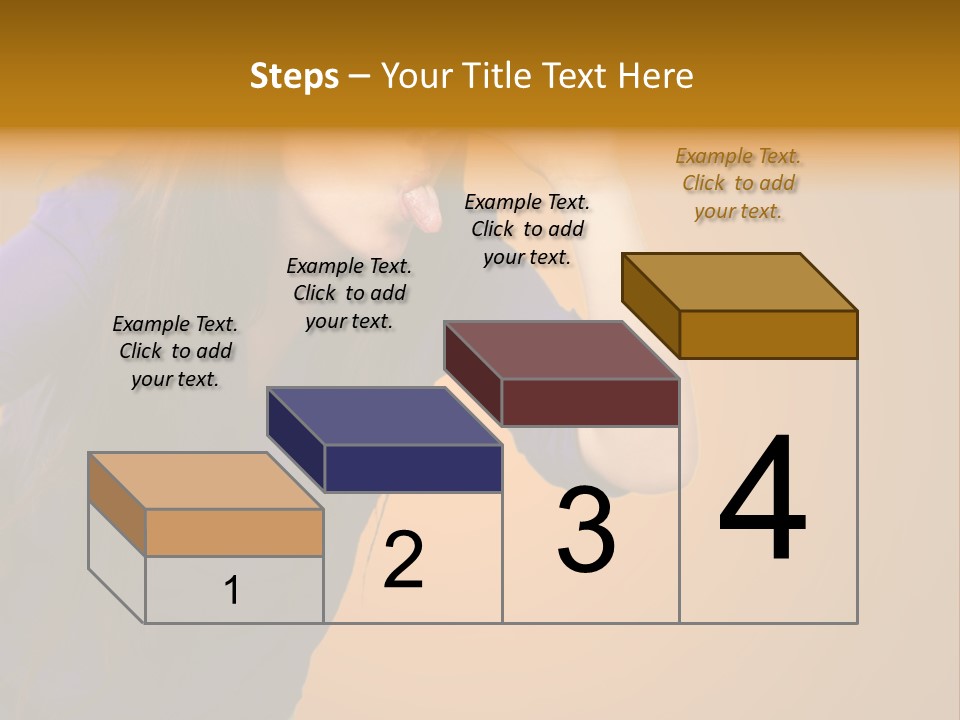 Steps – Your Title Text Here

Example Text. Click to add your text.

Example Text. Click to add your text.

Example Text. Click to add your text.

Example Text. Click to add your text.

1

2

3

4